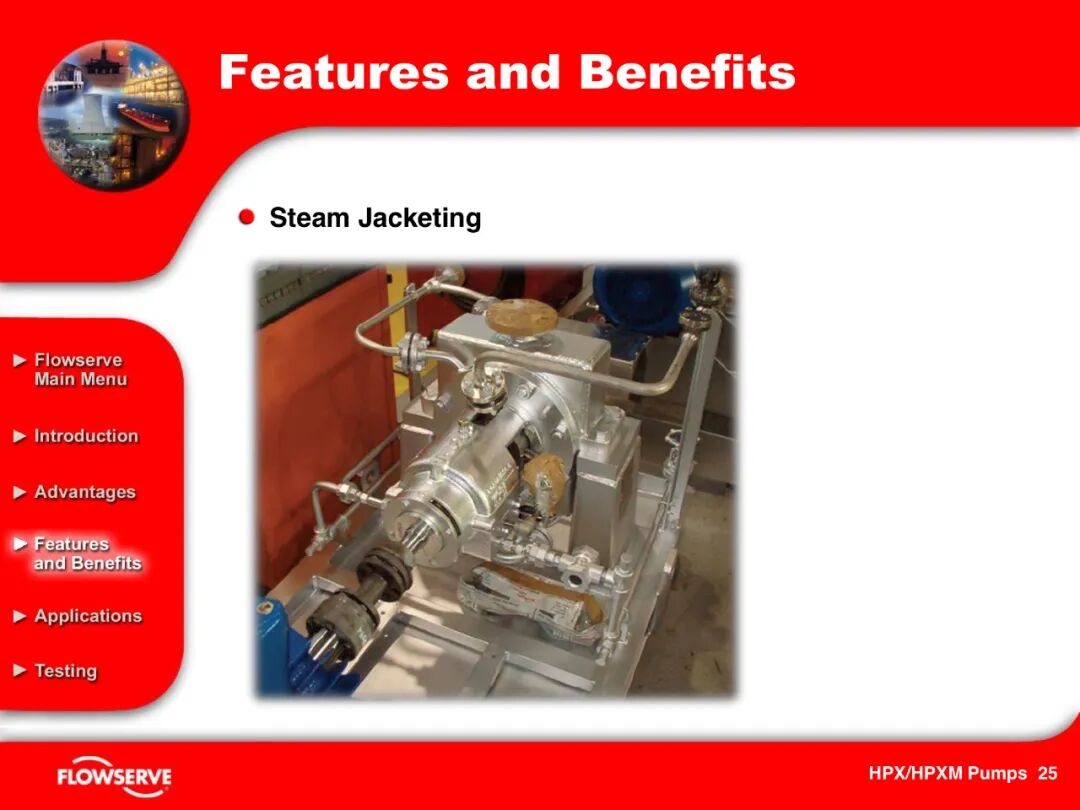 Features and Benefits

Steam Jacketing

► Flowserve Main Menu

► Introduction

► Advantages

► Features and Benefits

► Applications

► Testing

FLOWSERVE

HPX/HPXM Pumps 25